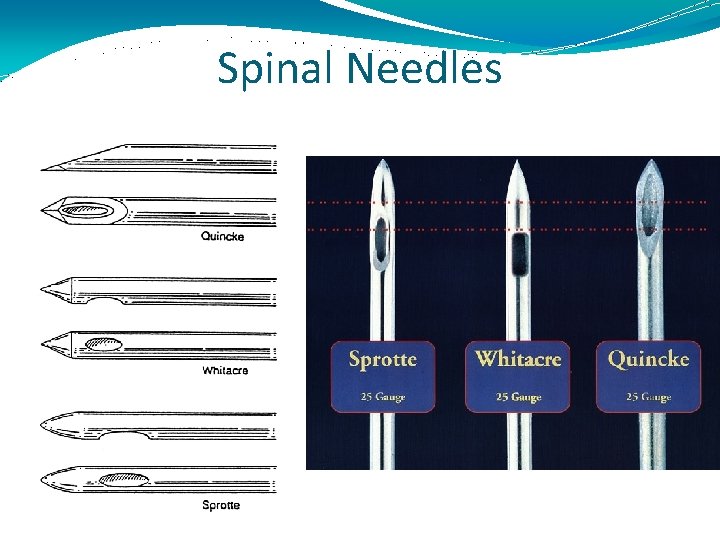 Spinal Needles

Quincke

Whitacre

Sprotte

Sprotte
25 Gauge

Whitacre
25 Gauge

Quincke
25 Gauge